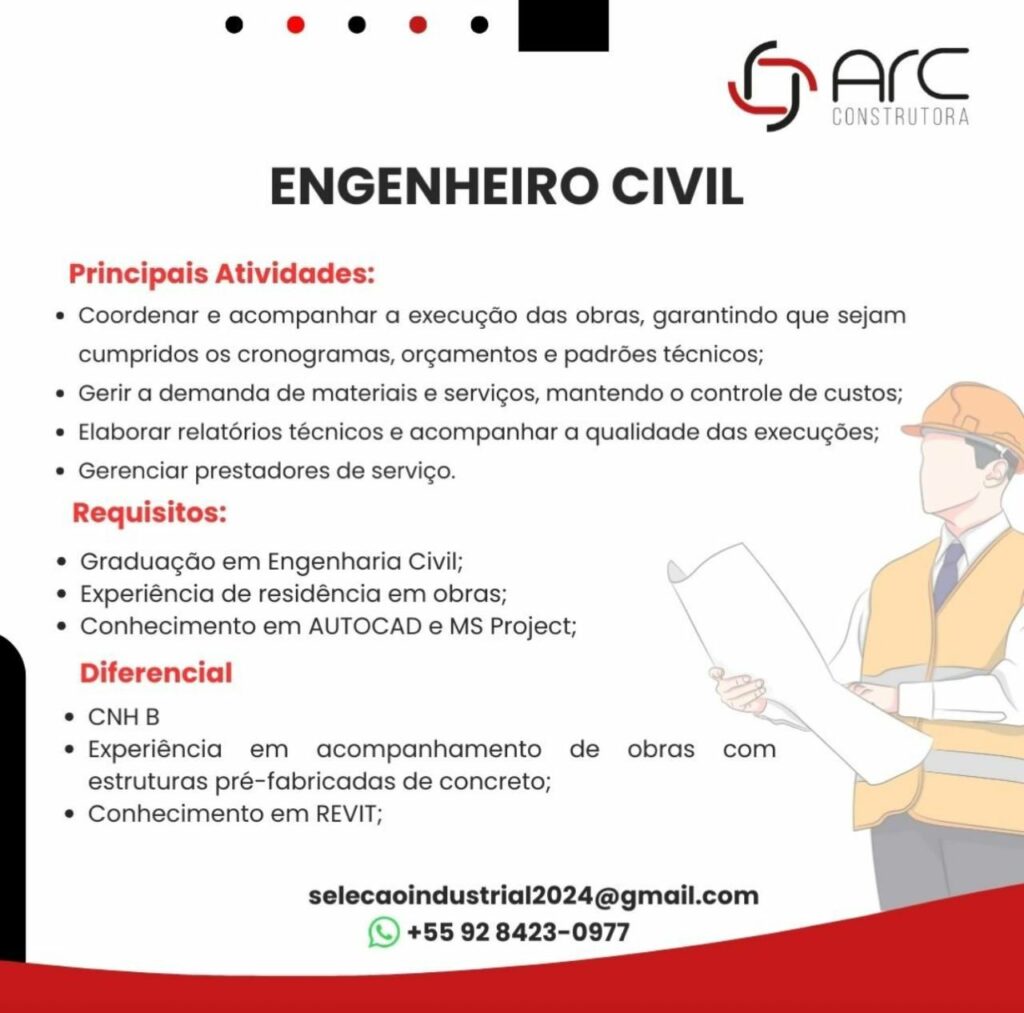 ARC
CONSTRUTORA

ENGENHEIRO CIVIL

Principais Atividades:
• Coordenar e acompanhar a execução das obras, garantindo que sejam cumpridos os cronogramas, orçamentos e padrões técnicos;
• Gerir a demanda de materiais e serviços, mantendo o controle de custos;
• Elaborar relatórios técnicos e acompanhar a qualidade das execuções;
• Gerenciar prestadores de serviço.

Requisitos:
• Graduação em Engenharia Civil;
• Experiência de residência em obras;
• Conhecimento em AUTOCAD e MS Project;

Diferencial
• CNH B
• Experiência em acompanhamento de obras com estruturas pré-fabricadas de concreto;
• Conhecimento em REVIT;

selecaoindustrial2024@gmail.com
+55 92 8423-0977